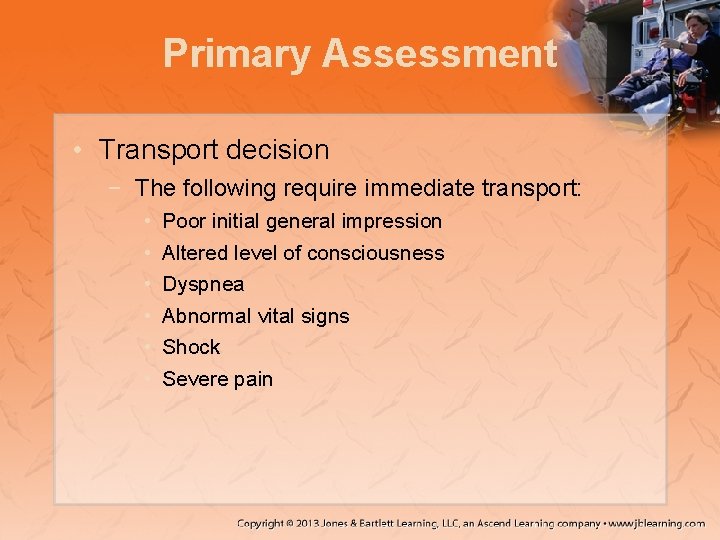 Primary Assessment

• Transport decision
  – The following require immediate transport:
    • Poor initial general impression
    • Altered level of consciousness
    • Dyspnea
    • Abnormal vital signs
    • Shock
    • Severe pain

Copyright © 2013 Jones & Bartlett Learning, LLC, an Ascend Learning company • www.jblearning.com